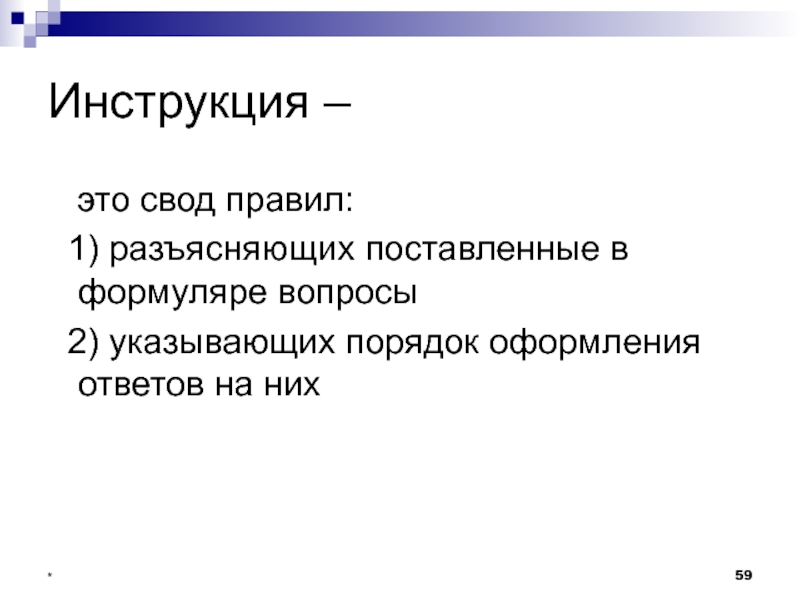 Инструкция –

это свод правил:

1) разъясняющих поставленные в формуляре вопросы

2) указывающих порядок оформления ответов на них

*

59